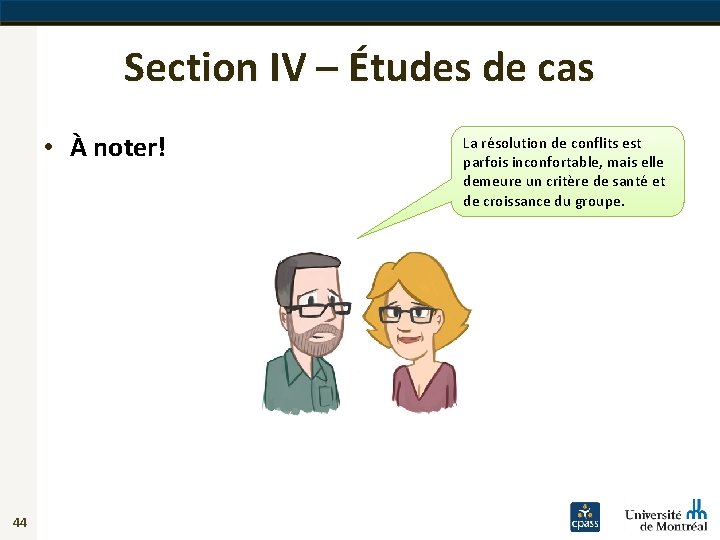 Section IV – Études de cas

• À noter!

La résolution de conflits est parfois inconfortable, mais elle demeure un critère de santé et de croissance du groupe.

44

cpass

Université de Montréal